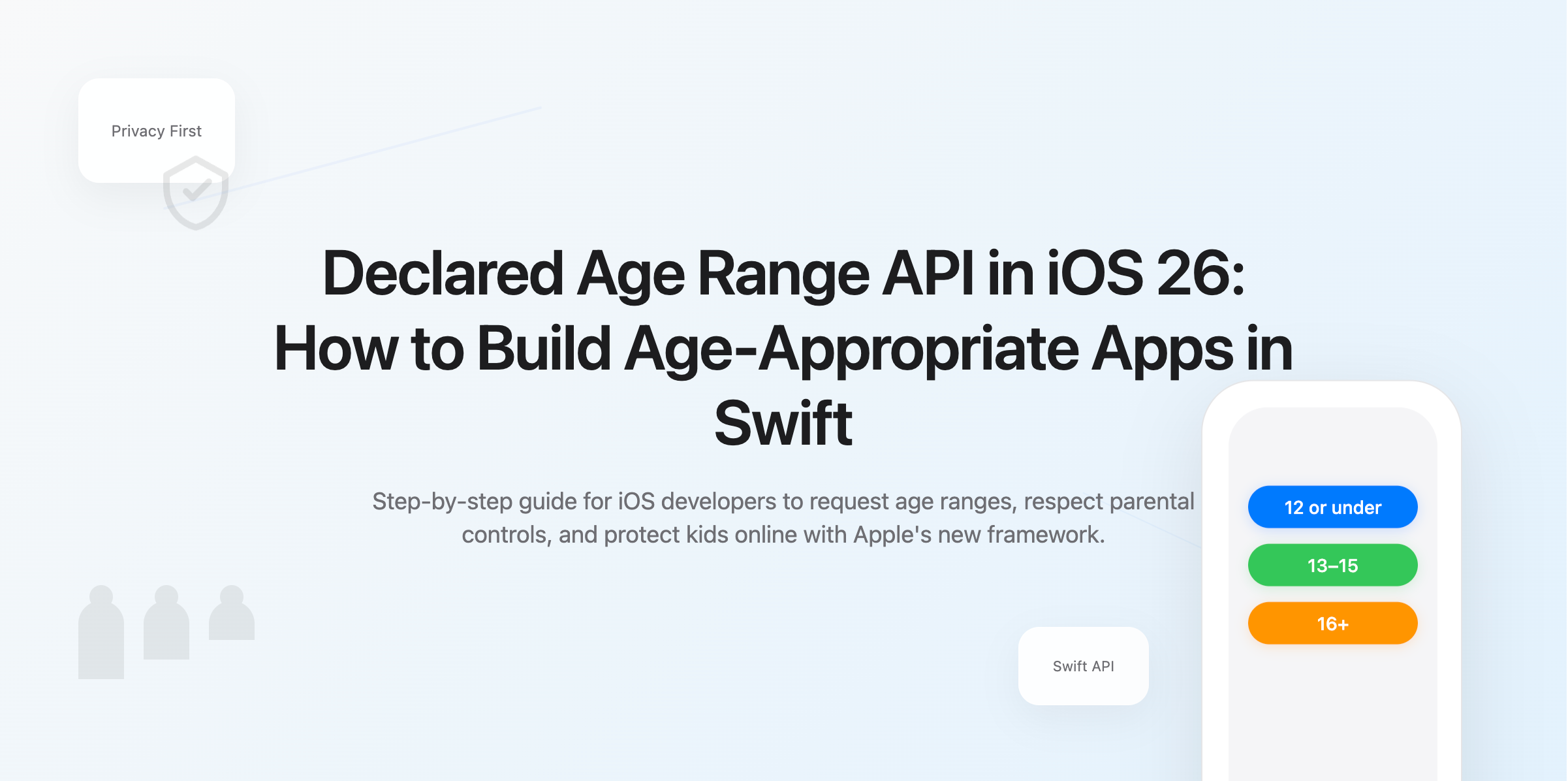 Privacy First

Declared Age Range API in iOS 26: How to Build Age-Appropriate Apps in Swift

Step-by-step guide for iOS developers to request age ranges, respect parental controls, and protect kids online with Apple's new framework.

12 or under

13–15

16+

Swift API